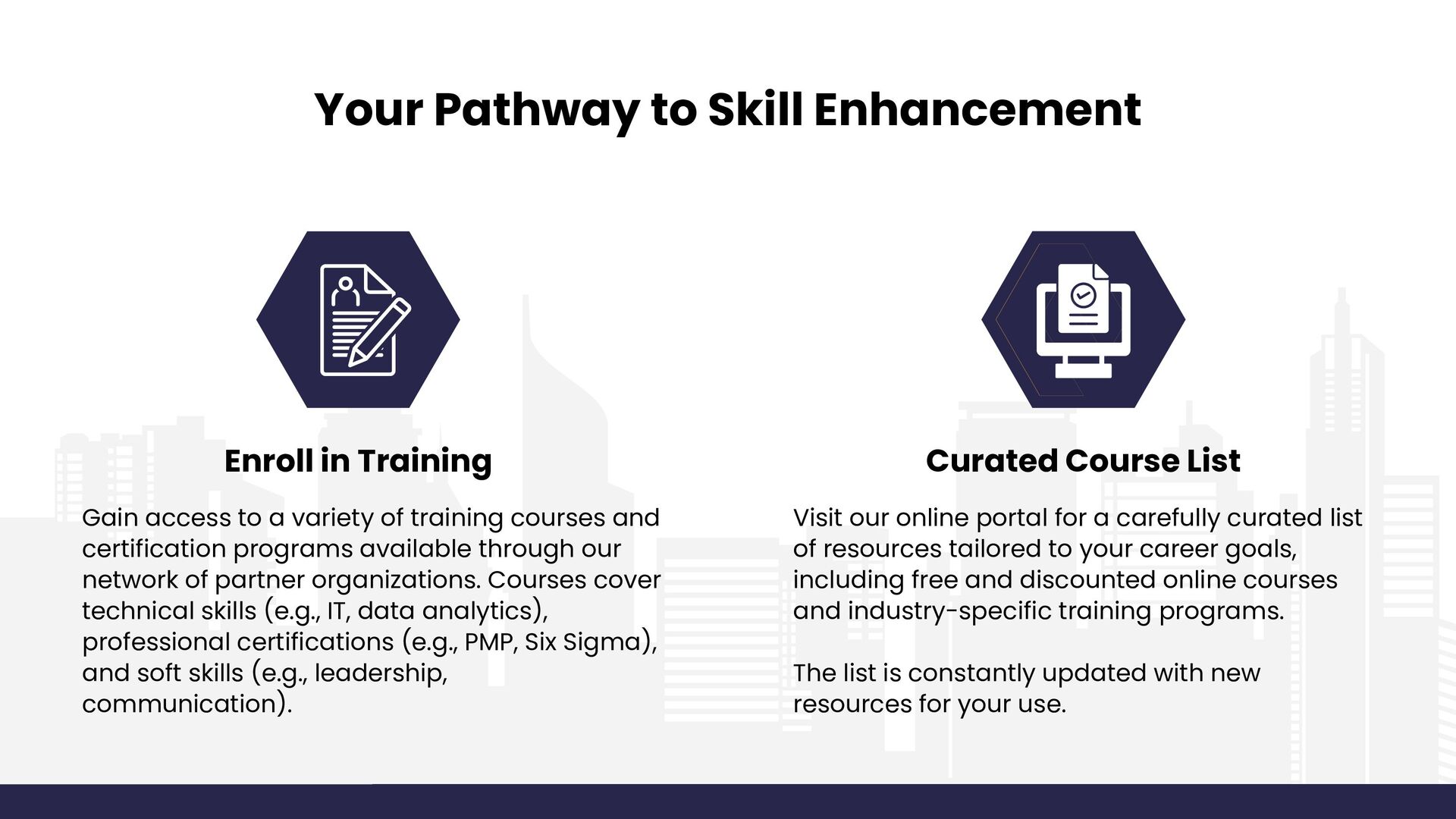 Your Pathway to Skill Enhancement

Enroll in Training

Gain access to a variety of training courses and certification programs available through our network of partner organizations. Courses cover technical skills (e.g., IT, data analytics), professional certifications (e.g., PMP, Six Sigma), and soft skills (e.g., leadership, communication).

Curated Course List

Visit our online portal for a carefully curated list of resources tailored to your career goals, including free and discounted online courses and industry-specific training programs.

The list is constantly updated with new resources for your use.